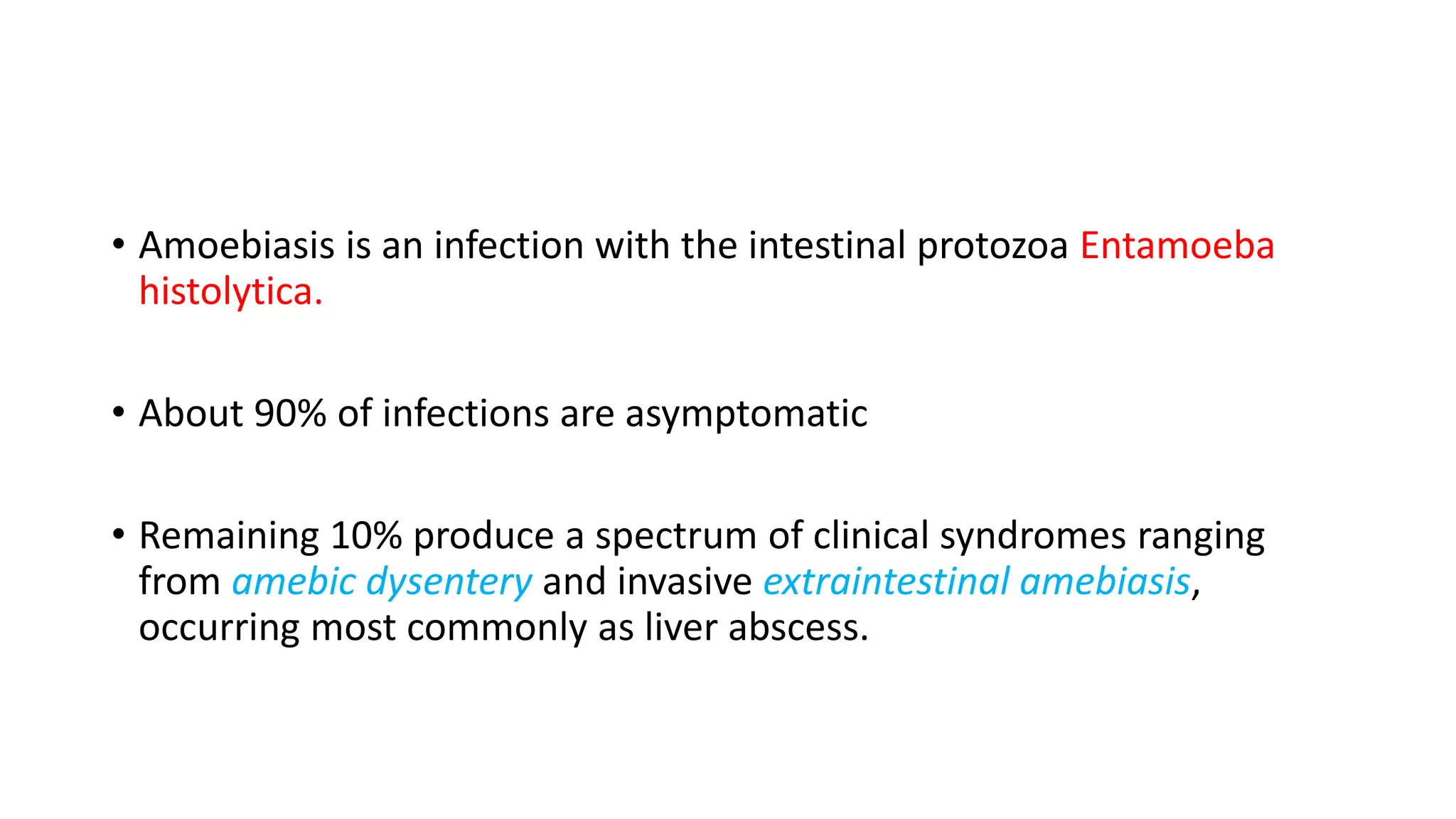 • Amoebiasis is an infection with the intestinal protozoa Entamoeba histolytica.

• About 90% of infections are asymptomatic

• Remaining 10% produce a spectrum of clinical syndromes ranging from amebic dysentery and invasive extraintestinal amebiasis, occurring most commonly as liver abscess.